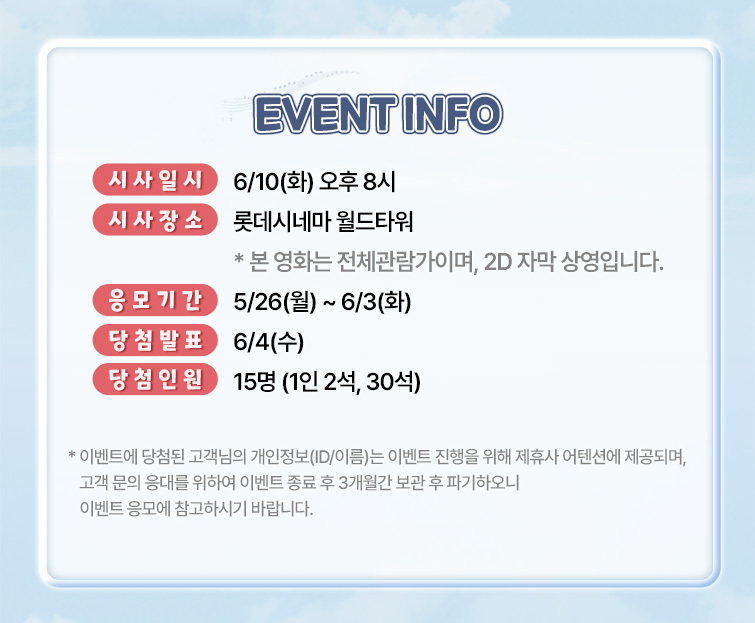 EVENT INFO

시사일시 6/10(화) 오후 8시

시사장소 롯데시네마 월드타워

* 본 영화는 전체관람가이며, 2D 자막 상영입니다.

응모기간 5/26(월) ~ 6/3(화)

당첨발표 6/4(수)

당첨인원 15명 (1인 2석, 30석)

* 이벤트에 당첨된 고객님의 개인정보(ID/이름)는 이벤트 진행을 위해 제휴사 어텐션에 제공되며, 고객 문의 응대를 위하여 이벤트 종료 후 3개월간 보관 후 파기하오니 이벤트 응모에 참고하시기 바랍니다.